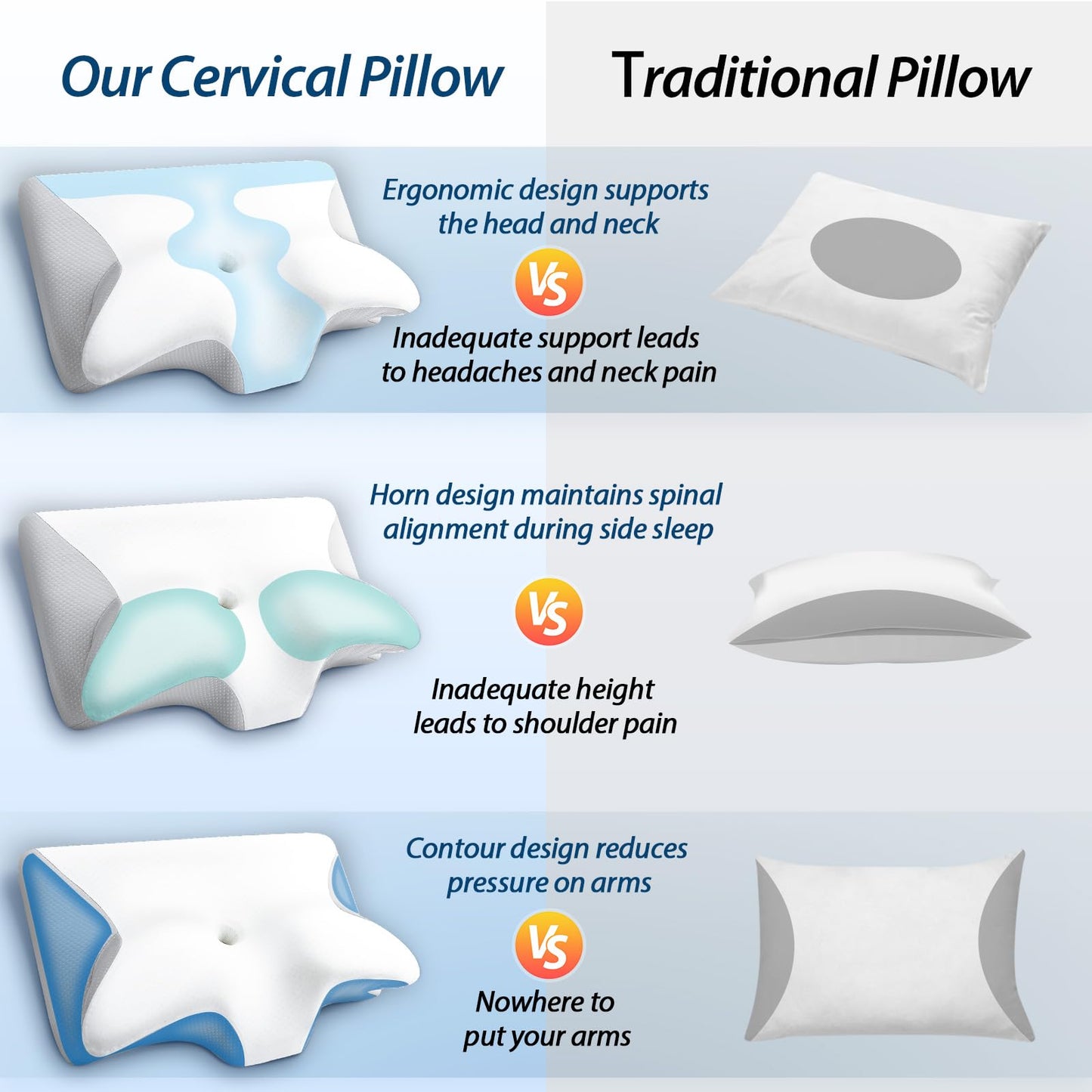 Our Cervical Pillow

Traditional Pillow

Ergonomic design supports the head and neck

VS

Inadequate support leads to headaches and neck pain

Horn design maintains spinal alignment during side sleep

VS

Inadequate height leads to shoulder pain

Contour design reduces pressure on arms

VS

Nowhere to put your arms